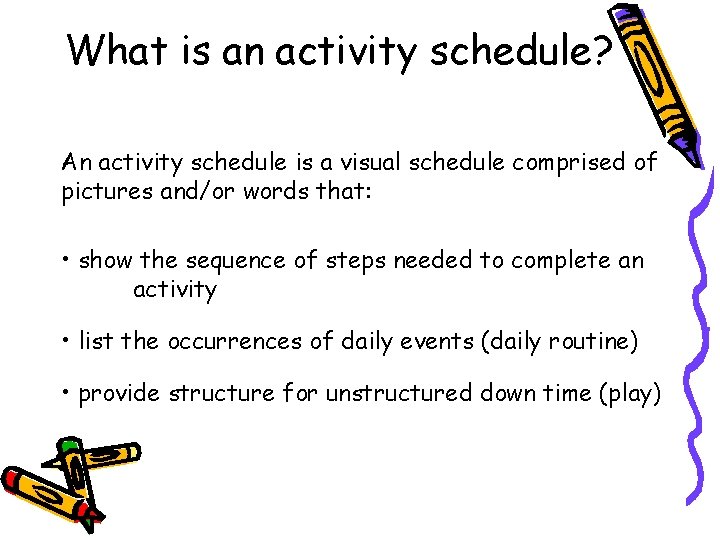 What is an activity schedule?

An activity schedule is a visual schedule comprised of pictures and/or words that:

• show the sequence of steps needed to complete an activity

• list the occurrences of daily events (daily routine)

• provide structure for unstructured down time (play)